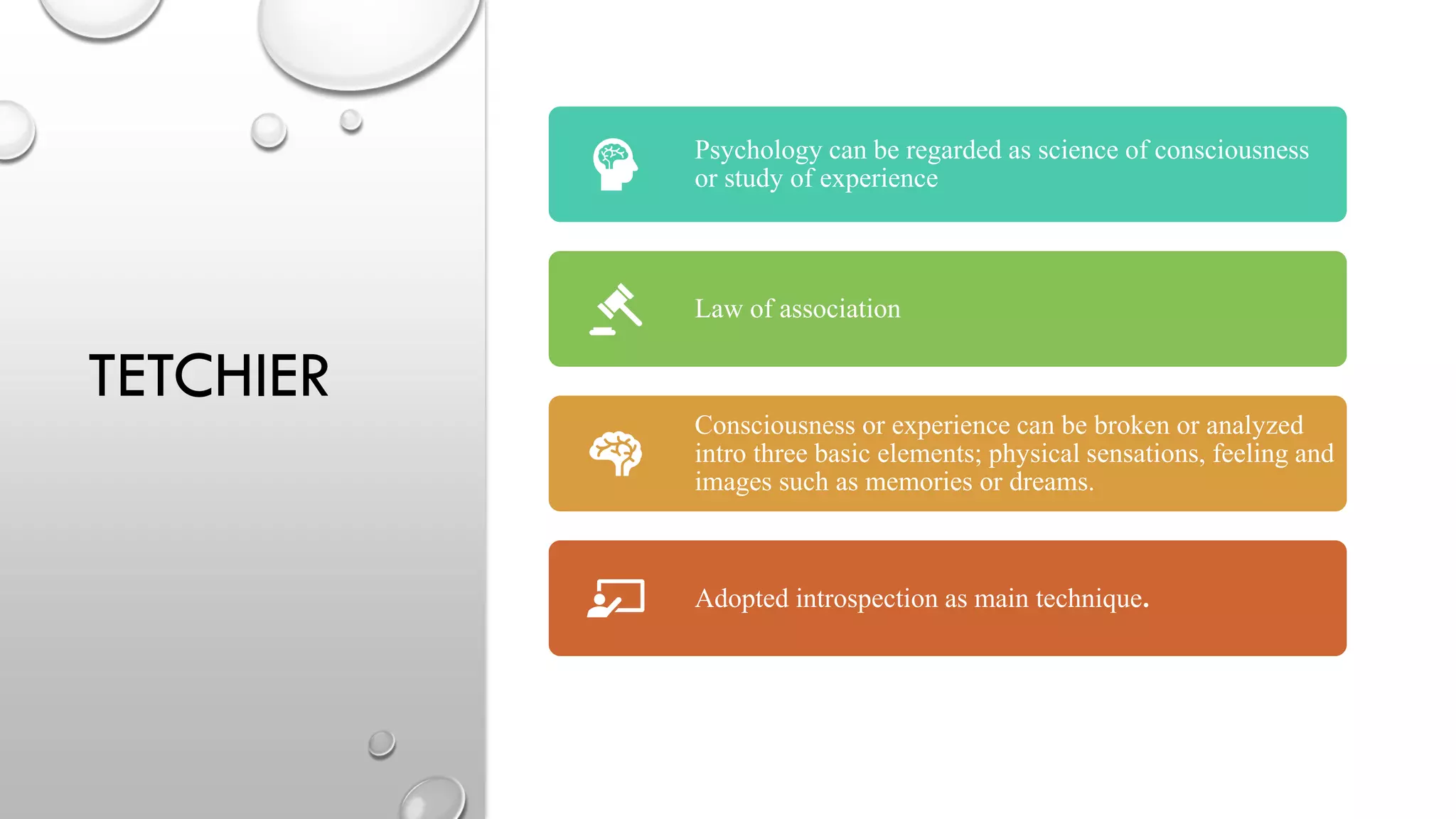 TETCHIER

Psychology can be regarded as science of consciousness or study of experience

Law of association

Consciousness or experience can be broken or analyzed intro three basic elements; physical sensations, feeling and images such as memories or dreams.

Adopted introspection as main technique.